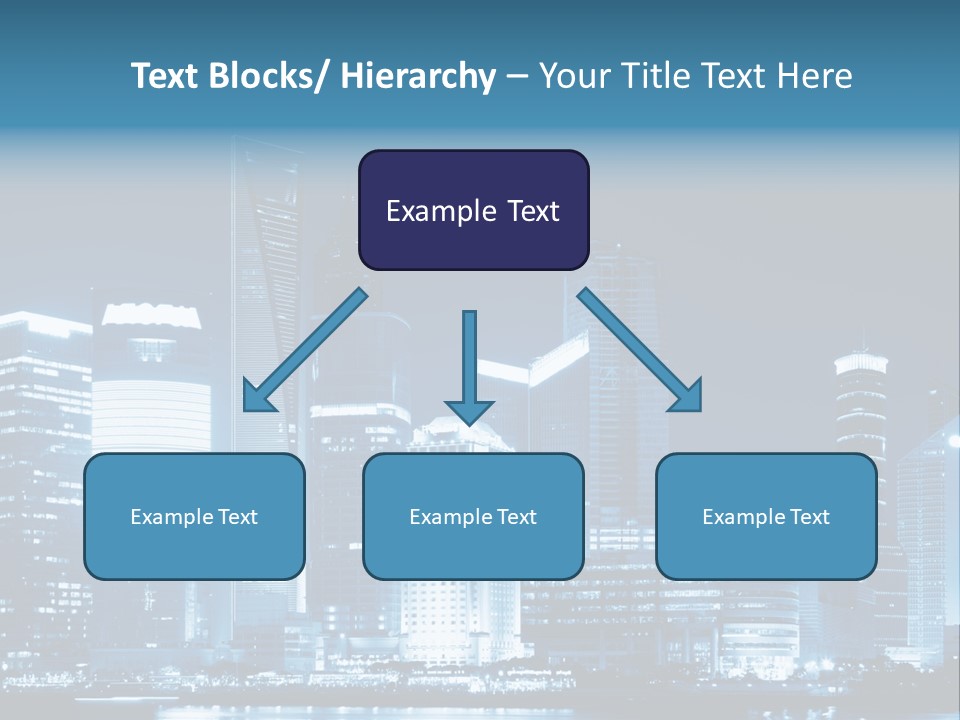 Text Blocks/ Hierarchy – Your Title Text Here

Example Text

Example Text

Example Text

Example Text